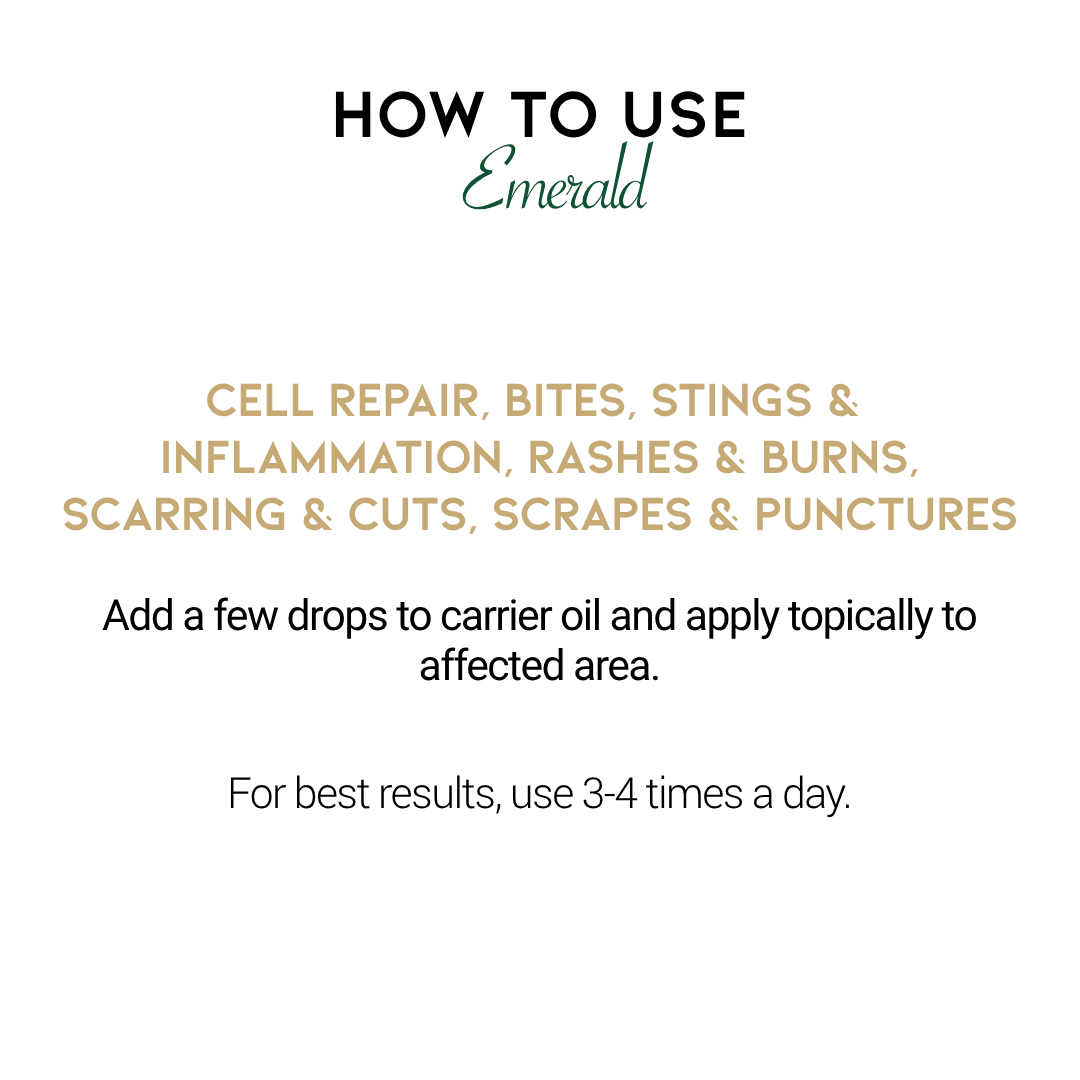 HOW TO USE
Emerald

CELL REPAIR, BITES, STINGS & INFLAMMATION, RASHES & BURNS, SCARRING & CUTS, SCRAPES & PUNCTURES

Add a few drops to carrier oil and apply topically to affected area.

For best results, use 3-4 times a day.